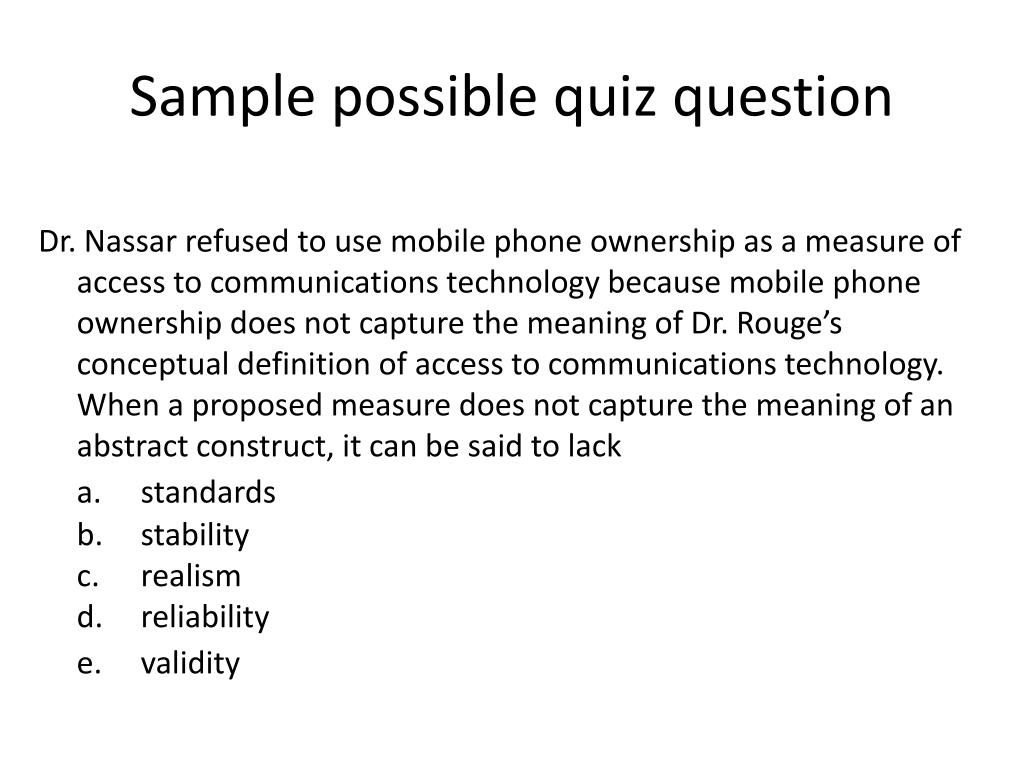 Sample possible quiz question

Dr. Nassar refused to use mobile phone ownership as a measure of access to communications technology because mobile phone ownership does not capture the meaning of Dr. Rouge’s conceptual definition of access to communications technology. When a proposed measure does not capture the meaning of an abstract construct, it can be said to lack

a. standards
b. stability
c. realism
d. reliability
e. validity